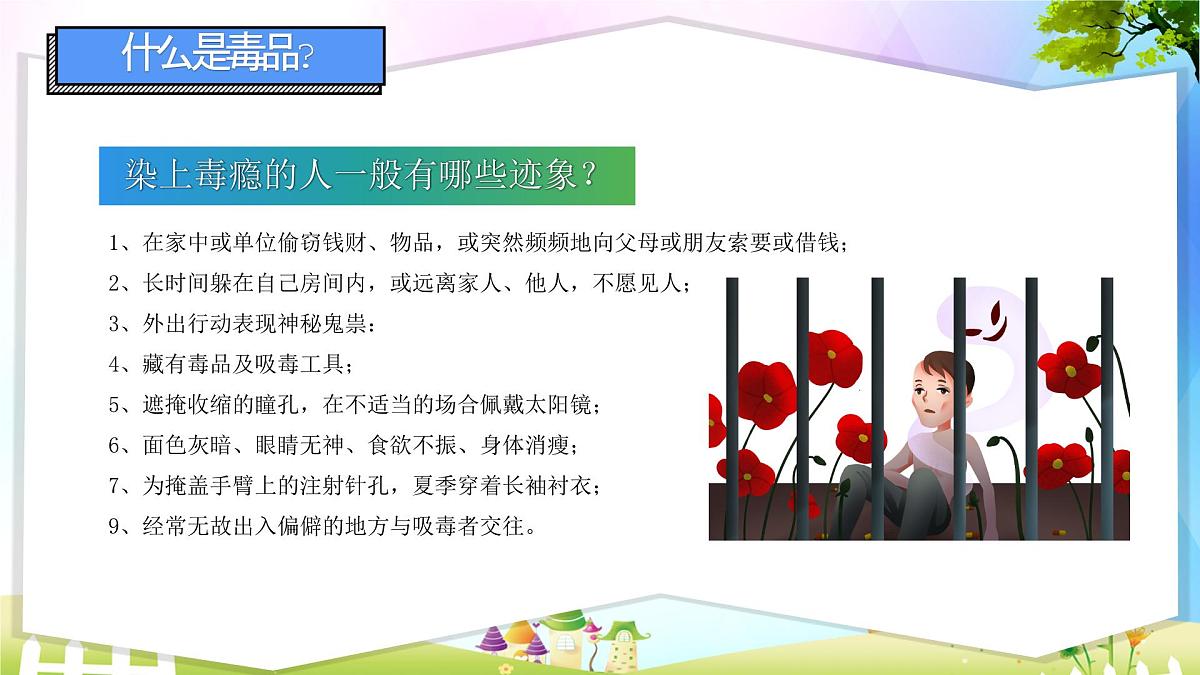 什么是毒品?

染上毒瘾的人一般有哪些迹象？

1、在家中或单位偷窃钱财、物品，或突然频频地向父母或朋友索要或借钱；

2、长时间躲在自己房间内，或远离家人、他人，不愿见人；

3、外出行动表现神秘鬼祟：

4、藏有毒品及吸毒工具；

5、遮掩收缩的瞳孔，在不适当的场合佩戴太阳镜；

6、面色灰暗、眼睛无神、食欲不振、身体消瘦；

7、为掩盖手臂上的注射针孔，夏季穿着长袖衬衣；

9、经常无故出入偏僻的地方与吸毒者交往。